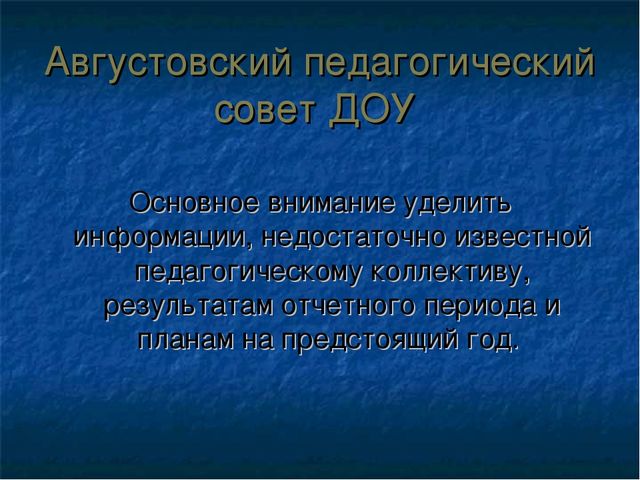 Августовский педагогический совет ДОУ

Основное внимание уделить информации, недостаточно известной педагогическому коллективу, результатам отчетного периода и планам на предстоящий год.